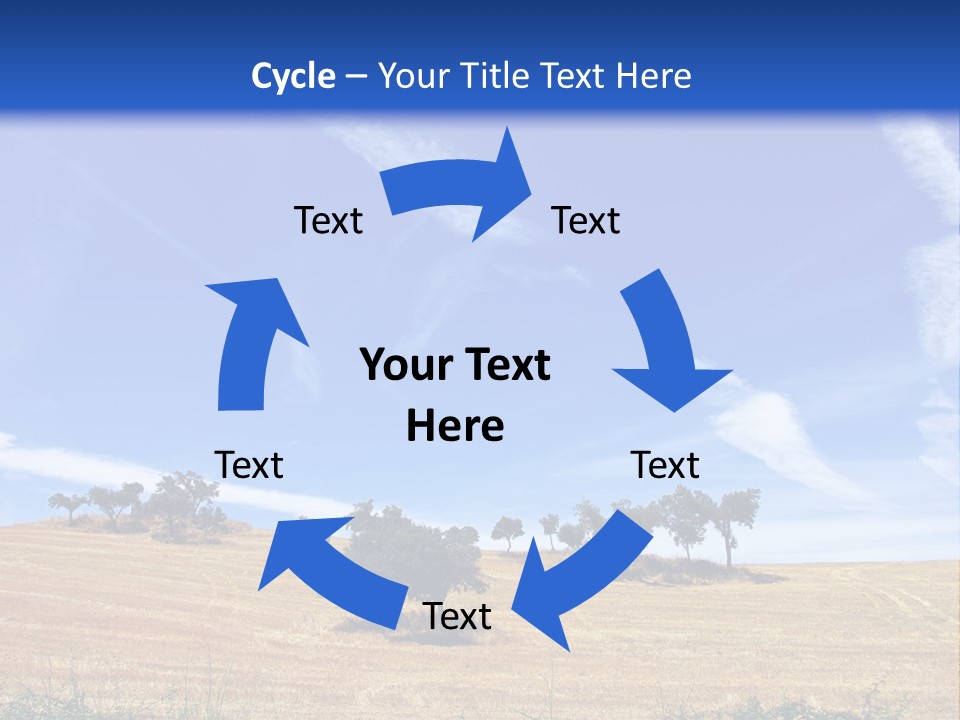 Cycle – Your Title Text Here

Text

Text

Your Text Here

Text

Text

Text